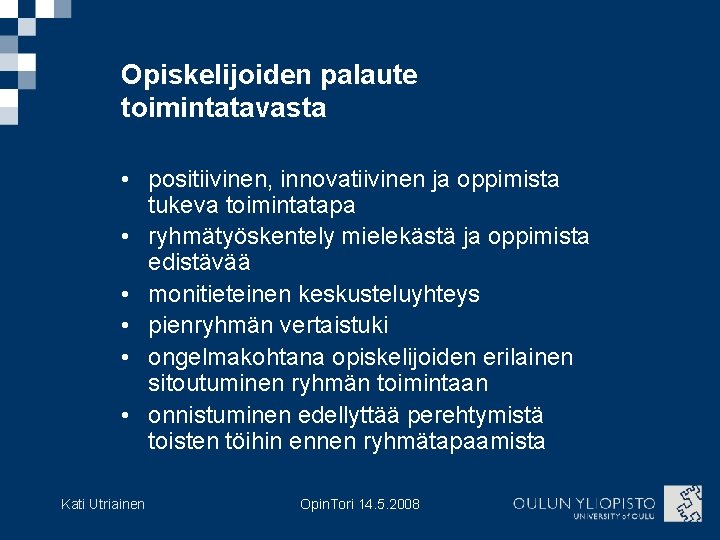 Opiskelijoiden palaute toimintatavasta

• positiivinen, innovatiivinen ja oppimista tukeva toimintatapa
• ryhmätyöskentely mielekästä ja oppimista edistävää
• monitieteinen keskusteluyhteys
• pienryhmän vertaistuki
• ongelmakohtana opiskelijoiden erilainen sitoutuminen ryhmän toimintaan
• onnistuminen edellyttää perehtymistä toisten töihin ennen ryhmätapaamista

Kati Utriainen

OpinTori 14.5.2008

OULUN YLIOPISTO
UNIVERSITY of OULU